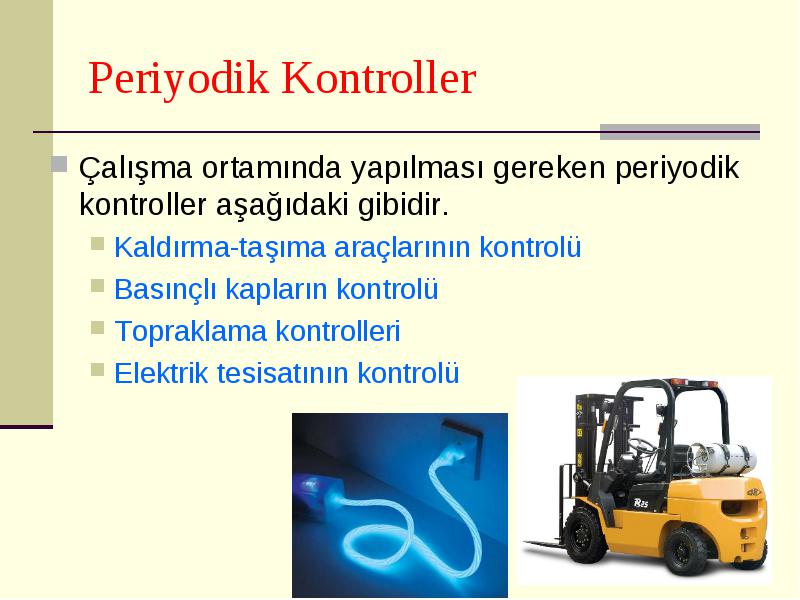 Periyodik Kontroller

Çalışma ortamında yapılması gereken periyodik kontroller aşağıdaki gibidir.

Kaldırma-taşıma araçlarının kontrolü

Basınçlı kapların kontrolü

Topraklama kontrolleri

Elektrik tesisatının kontrolü

B25